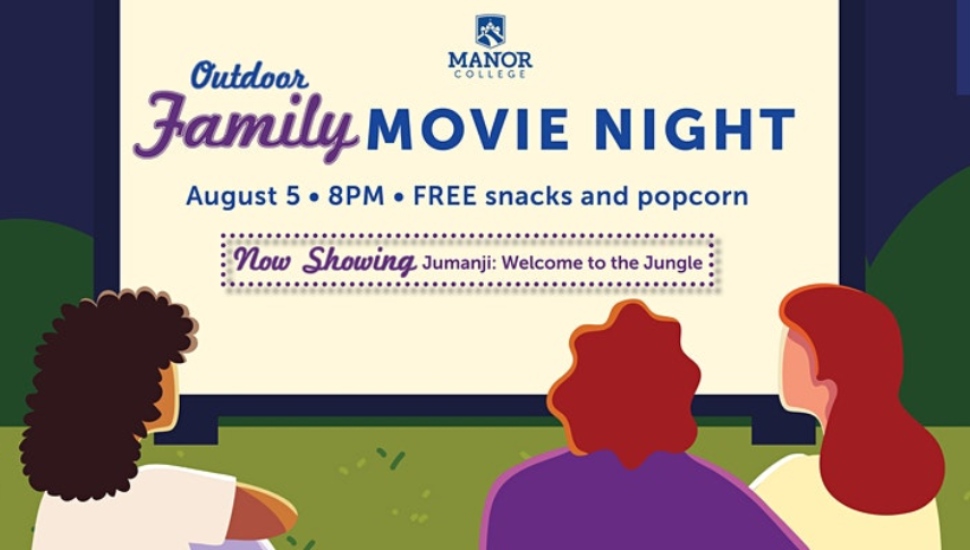 MANOR
COLLEGE

Outdoor Family MOVIE NIGHT

August 5 • 8PM • FREE snacks and popcorn

Now Showing Jumanji: Welcome to the Jungle